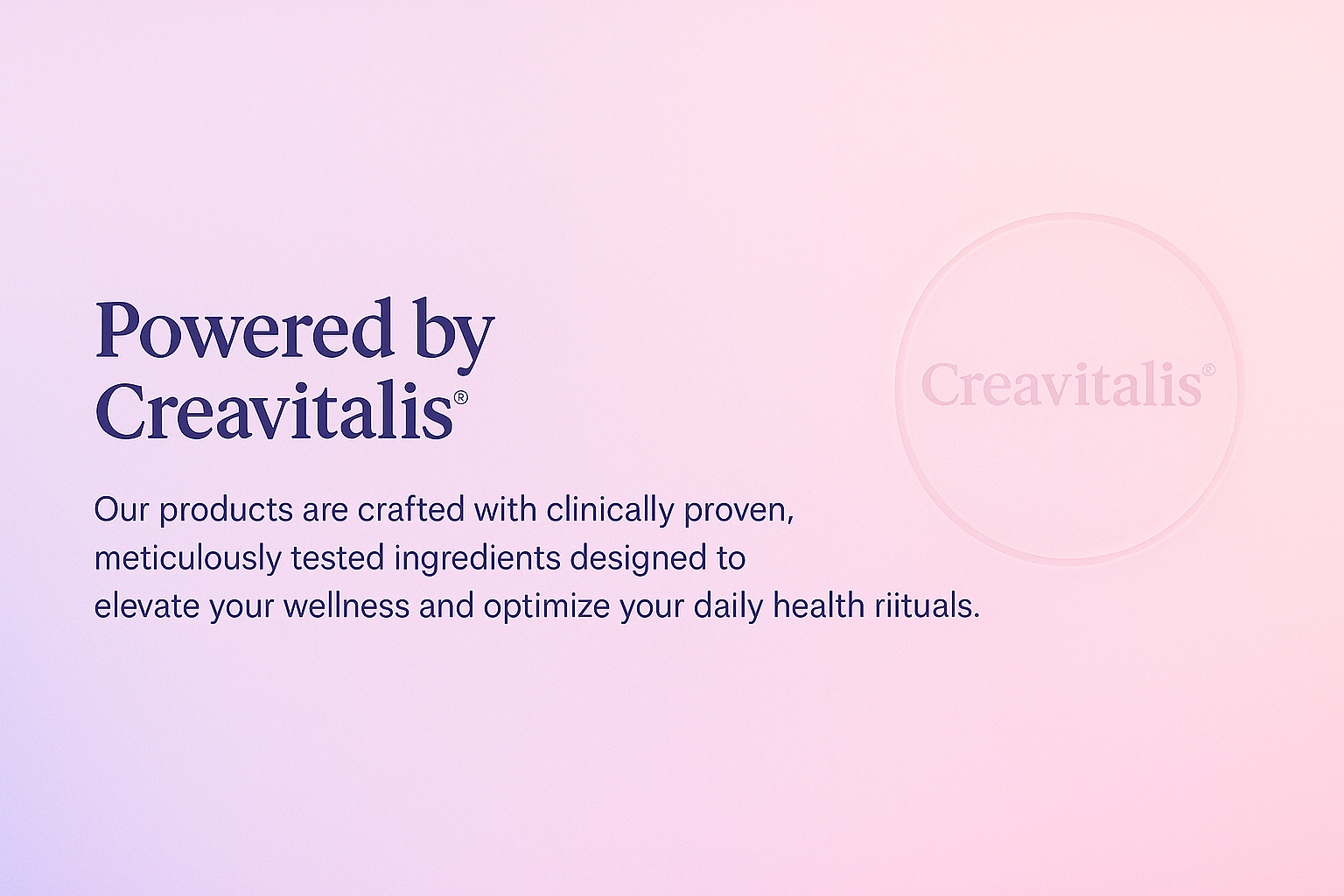 Powered by Creavitalis®

Our products are crafted with clinically proven, meticulously tested ingredients designed to elevate your wellness and optimize your daily health riituals.

Creavitalis®